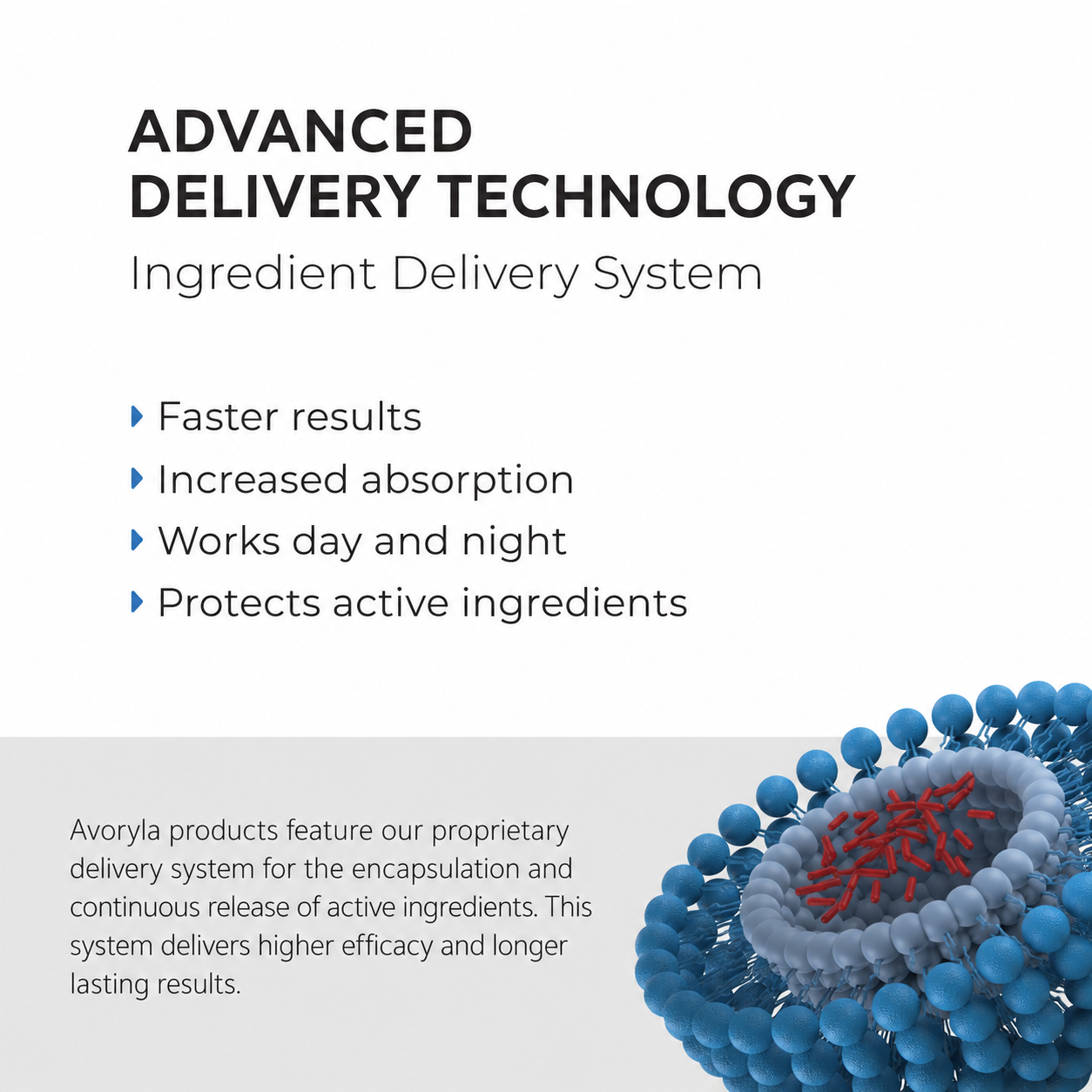 ADVANCED
DELIVERY TECHNOLOGY
Ingredient Delivery System

Faster results
Increased absorption
Works day and night
Protects active ingredients

Avoryla products feature our proprietary delivery system for the encapsulation and continuous release of active ingredients. This system delivers higher efficacy and longer lasting results.